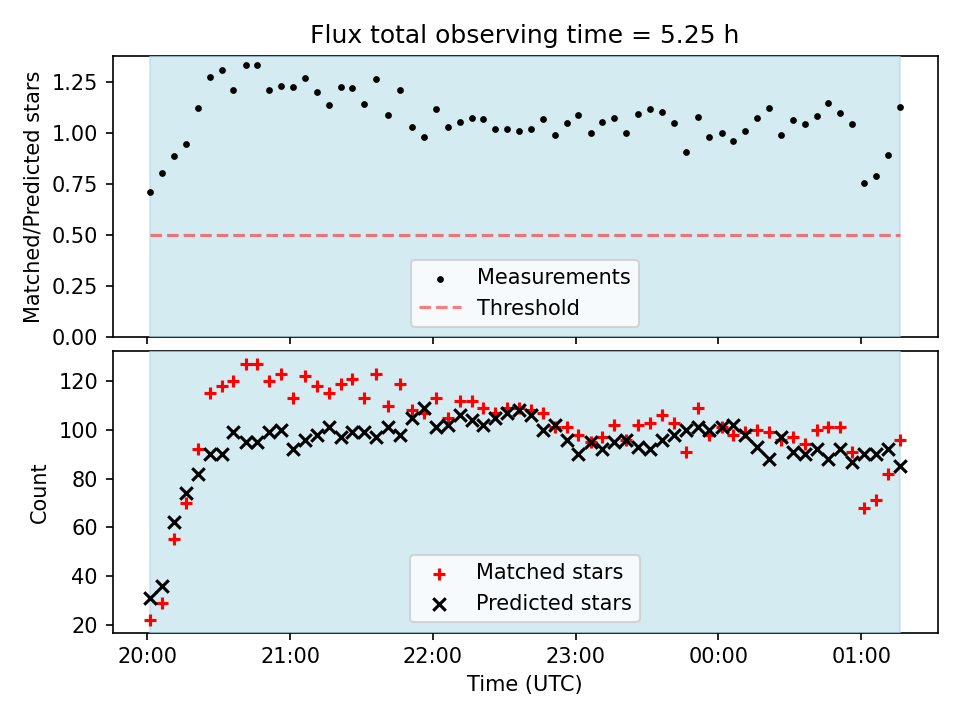 Flux total observing time = 5.25 h

Matched/Predicted stars

1.25
1.00
0.75
0.50
0.25
0.00

Measurements
Threshold

Count

120
100
80
60
40
20

Matched stars
Predicted stars

20:00
21:00
22:00
23:00
00:00
01:00

Time (UTC)